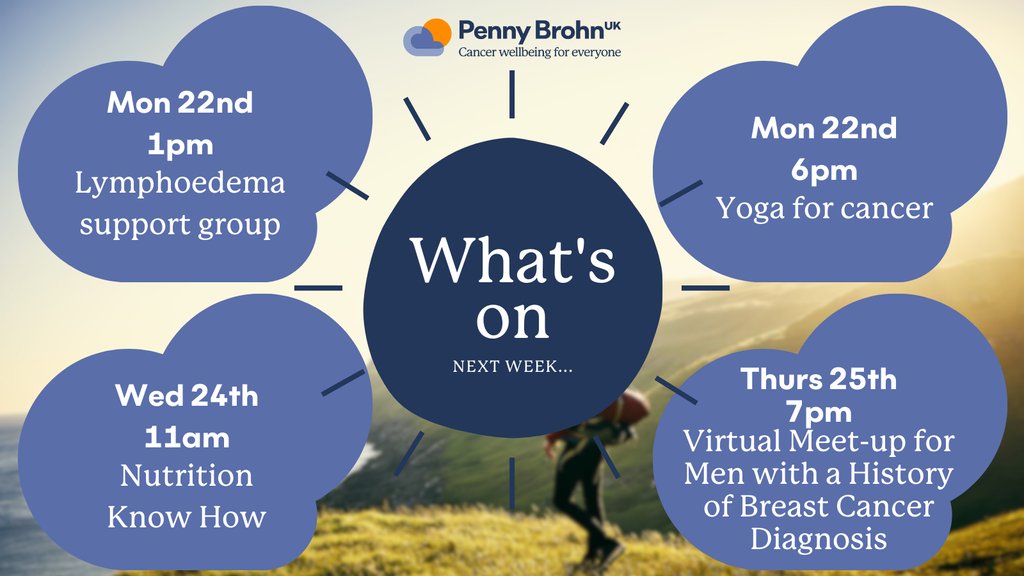 Penny Brohn UK
Cancer wellbeing for everyone

Mon 22nd
1pm
Lymphoedema support group

Mon 22nd
6pm
Yoga for cancer

What's on
NEXT WEEK...

Wed 24th
11am
Nutrition Know How

Thurs 25th
7pm
Virtual Meet-up for Men with a History of Breast Cancer Diagnosis